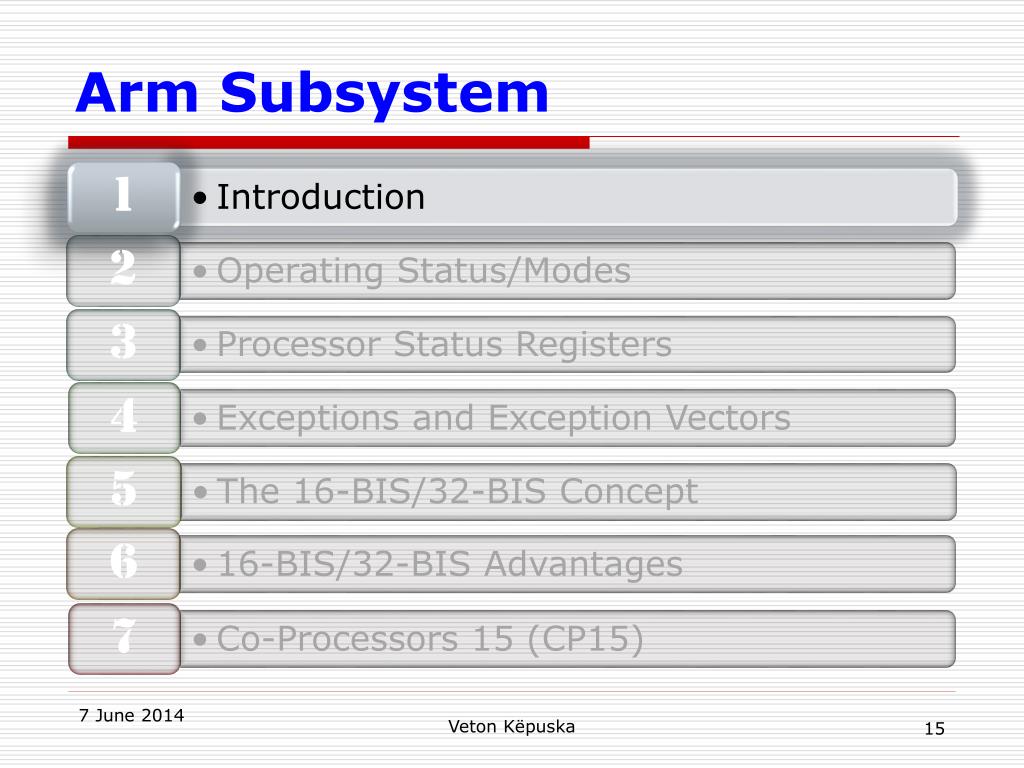 Arm Subsystem

1
• Introduction

2
• Operating Status/Modes

3
• Processor Status Registers

4
• Exceptions and Exception Vectors

5
• The 16-BIS/32-BIS Concept

6
• 16-BIS/32-BIS Advantages

7
• Co-Processors 15 (CP15)

7 June 2014

Veton Këpuska

15